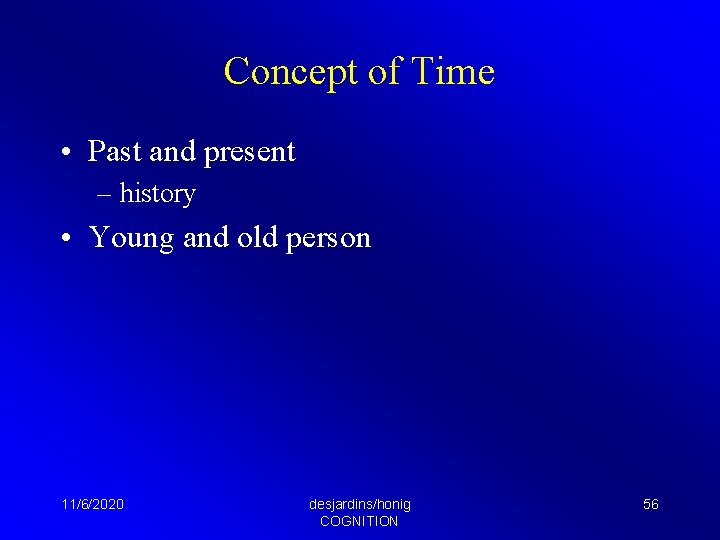 Concept of Time

• Past and present
– history
• Young and old person

11/6/2020

desjardins/honig
COGNITION

56